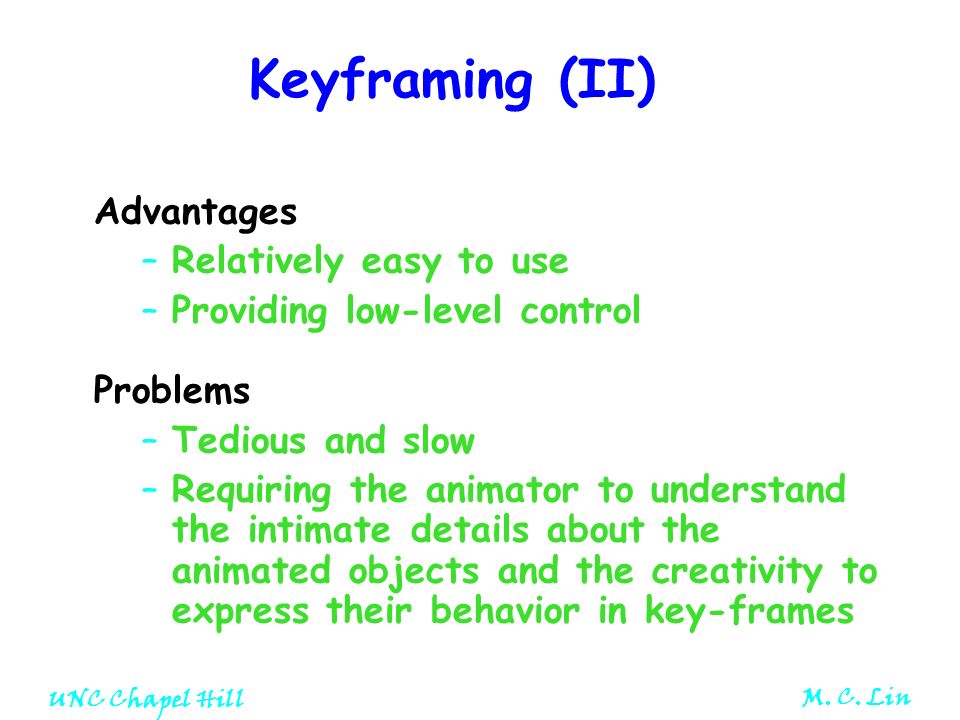 Keyframing (II)

Advantages
– Relatively easy to use
– Providing low-level control

Problems
– Tedious and slow
– Requiring the animator to understand the intimate details about the animated objects and the creativity to express their behavior in key-frames

UNC Chapel Hill

M. C. Lin